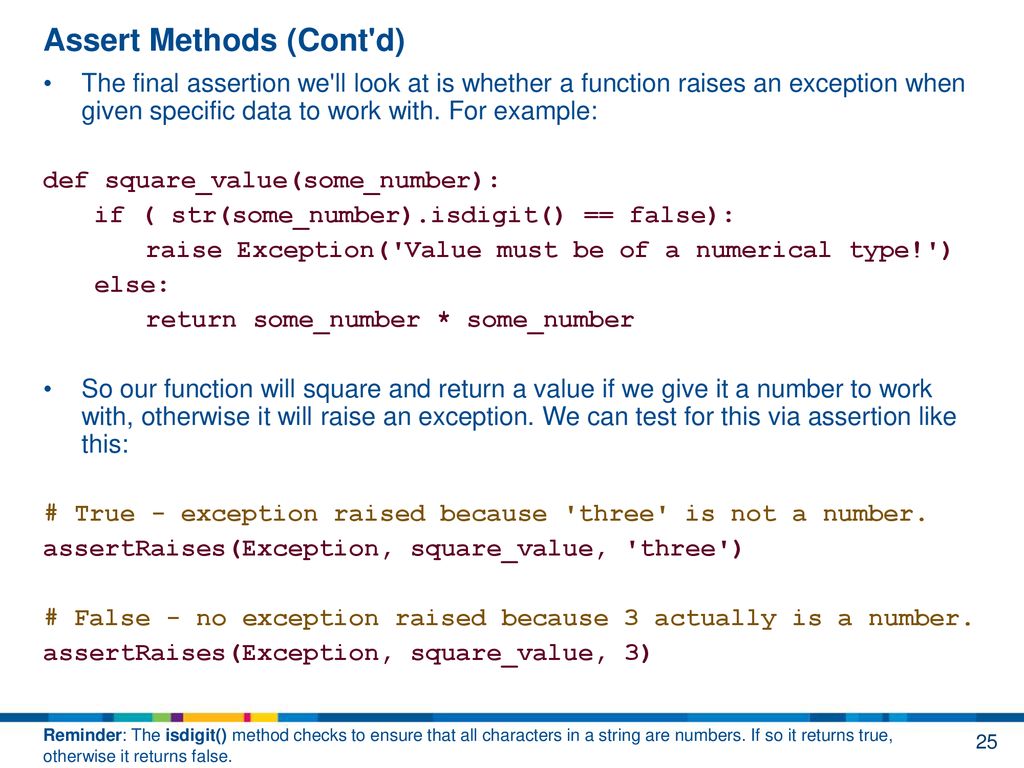 Assert Methods (Cont'd)

• The final assertion we'll look at is whether a function raises an exception when given specific data to work with. For example:

def square_value(some_number):
    if ( str(some_number).isdigit() == false):
        raise Exception('Value must be of a numerical type!')
    else:
        return some_number * some_number

• So our function will square and return a value if we give it a number to work with, otherwise it will raise an exception. We can test for this via assertion like this:

# True - exception raised because 'three' is not a number.
assertRaises(Exception, square_value, 'three')

# False - no exception raised because 3 actually is a number.
assertRaises(Exception, square_value, 3)

Reminder: The isdigit() method checks to ensure that all characters in a string are numbers. If so it returns true, otherwise it returns false.

25